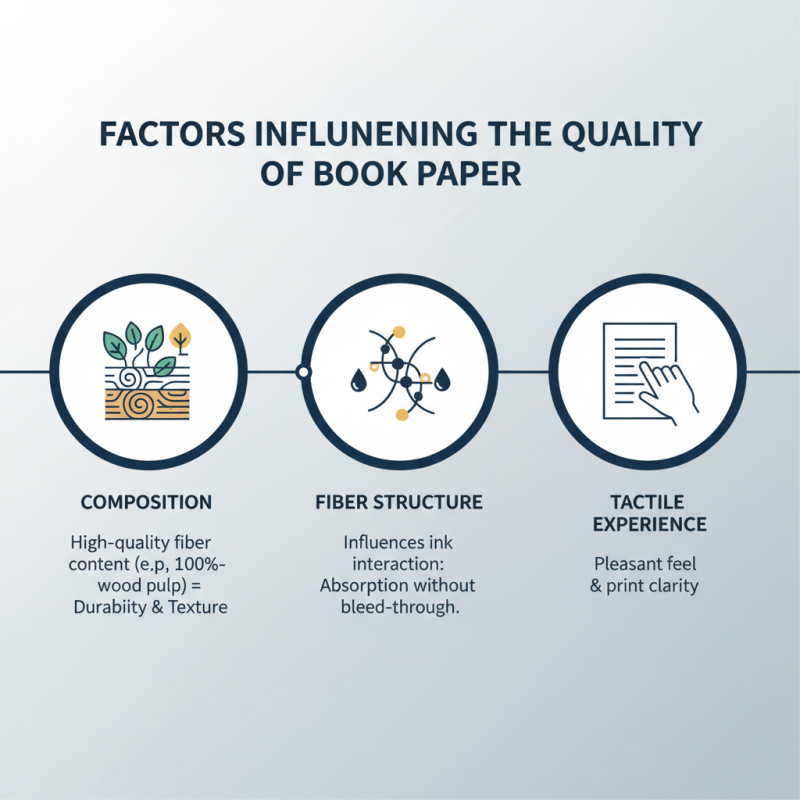 FACTORS INFLUNENING THE QUALITY OF BOOK PAPER

COMPOSITION

High-quality fiber content (e.p, 100%-wood pulp) = Durabiity & Texture

FIBER STRUCTURE

Influences ink interaction: Absorption without bleed-through.

TACTILE EXPERIENCE

Pleasant feel & print clarity